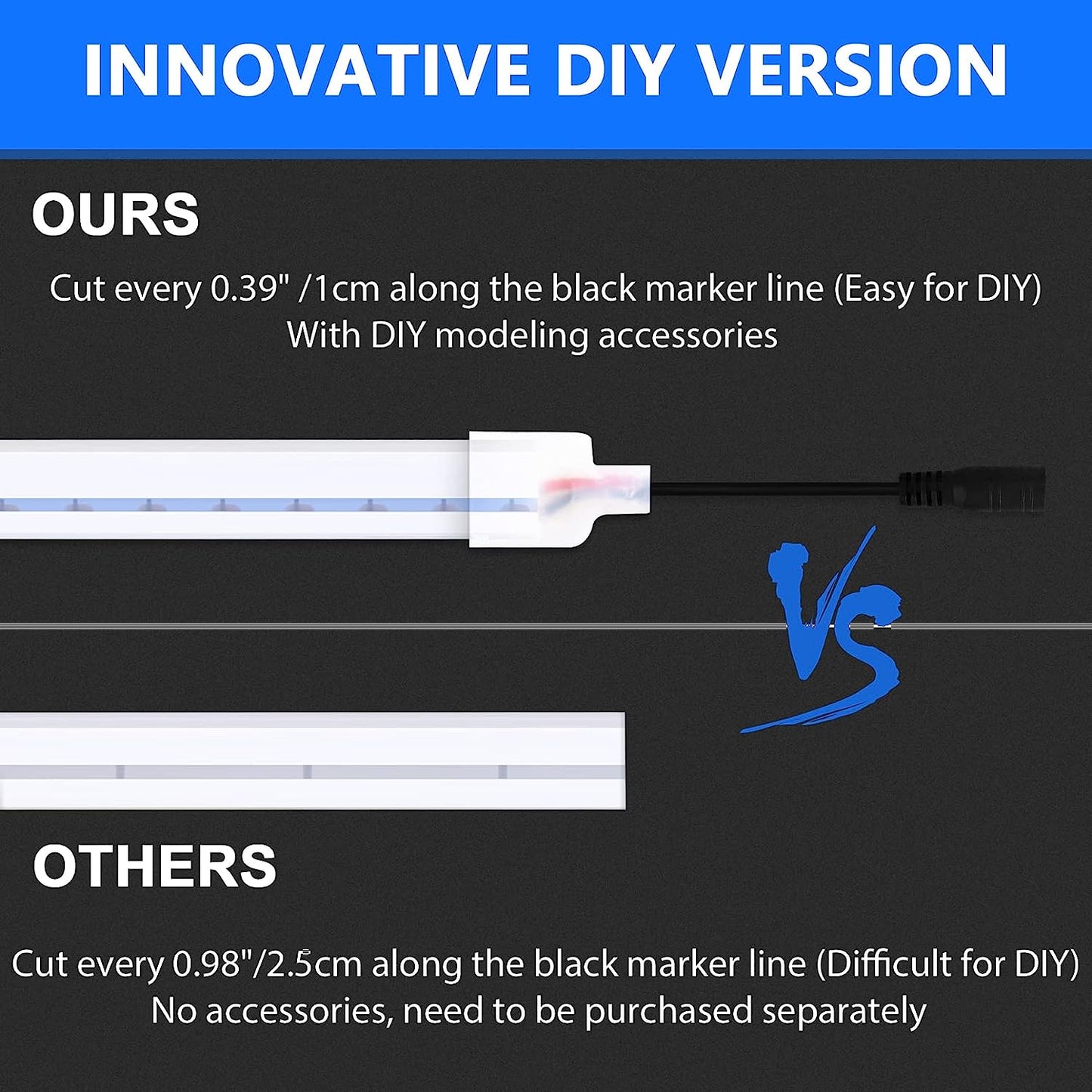 INNOVATIVE DIY VERSION

OURS

Cut every 0.39" /1cm along the black marker line (Easy for DIY)
With DIY modeling accessories

VS

OTHERS

Cut every 0.98"/2.5cm along the black marker line (Difficult for DIY)
No accessories, need to be purchased separately